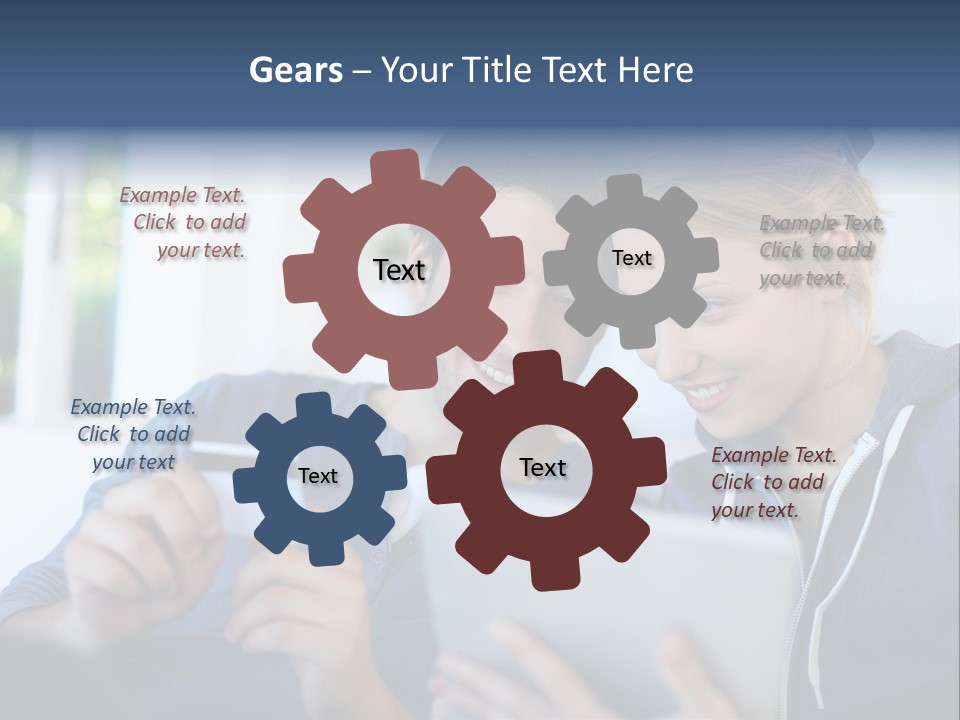 Gears – Your Title Text Here

Example Text. Click to add your text.

Text

Text

Example Text. Click to add your text.

Example Text. Click to add your text

Text

Text

Example Text. Click to add your text.